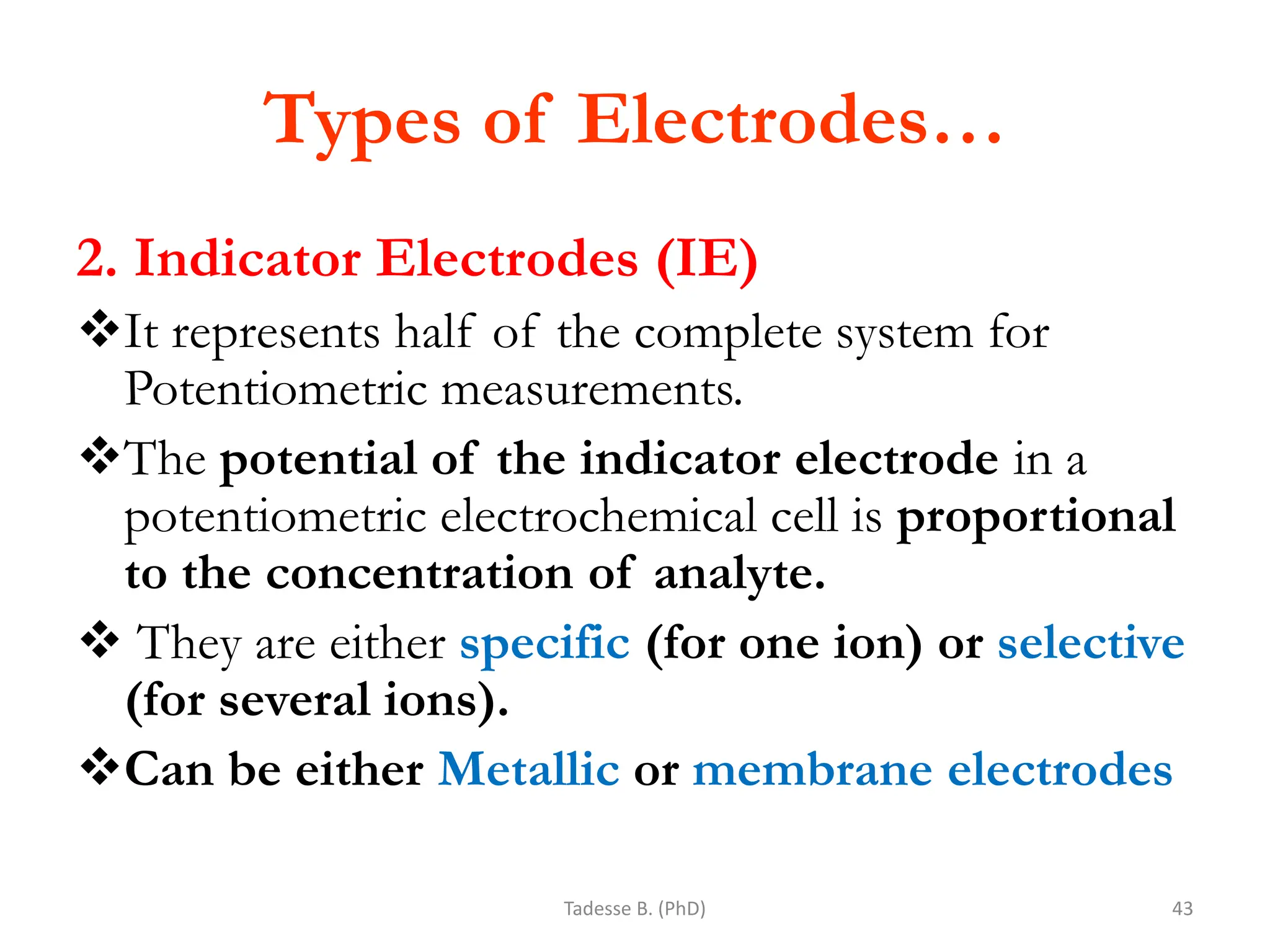 Types of Electrodes…

2. Indicator Electrodes (IE)

❖It represents half of the complete system for Potentiometric measurements.

❖The potential of the indicator electrode in a potentiometric electrochemical cell is proportional to the concentration of analyte.

❖ They are either specific (for one ion) or selective (for several ions).

❖Can be either Metallic or membrane electrodes

Tadesse B. (PhD)

43